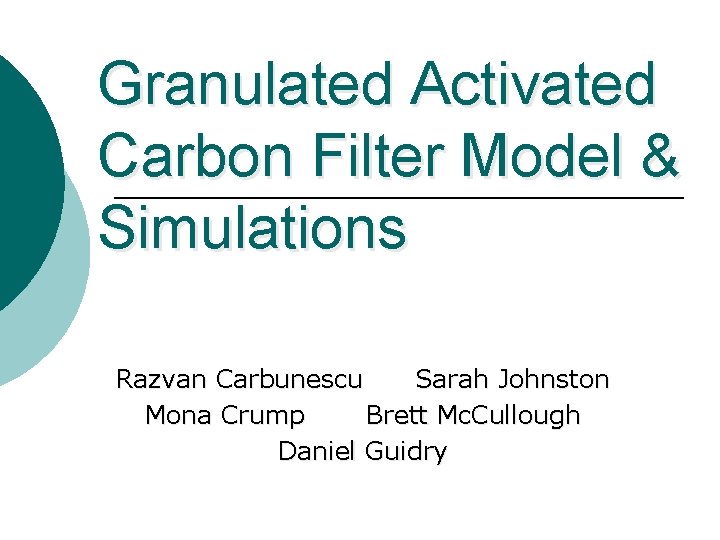 Granulated Activated Carbon Filter Model & Simulations

Razvan Carbunescu Sarah Johnston
Mona Crump Brett McCullough
Daniel Guidry